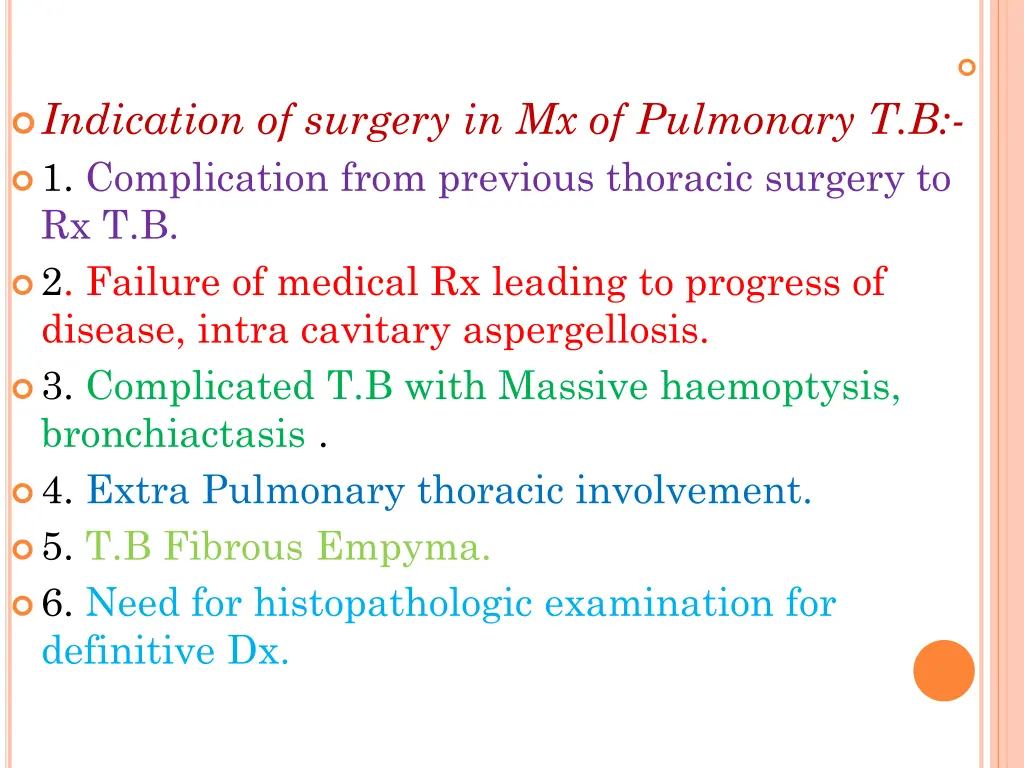 Indication of surgery in Mx of Pulmonary T.B:-

1. Complication from previous thoracic surgery to Rx T.B.

2. Failure of medical Rx leading to progress of disease, intra cavitary aspergellosis.

3. Complicated T.B with Massive haemoptysis, bronchiactasis .

4. Extra Pulmonary thoracic involvement.

5. T.B Fibrous Empyma.

6. Need for histopathologic examination for definitive Dx.